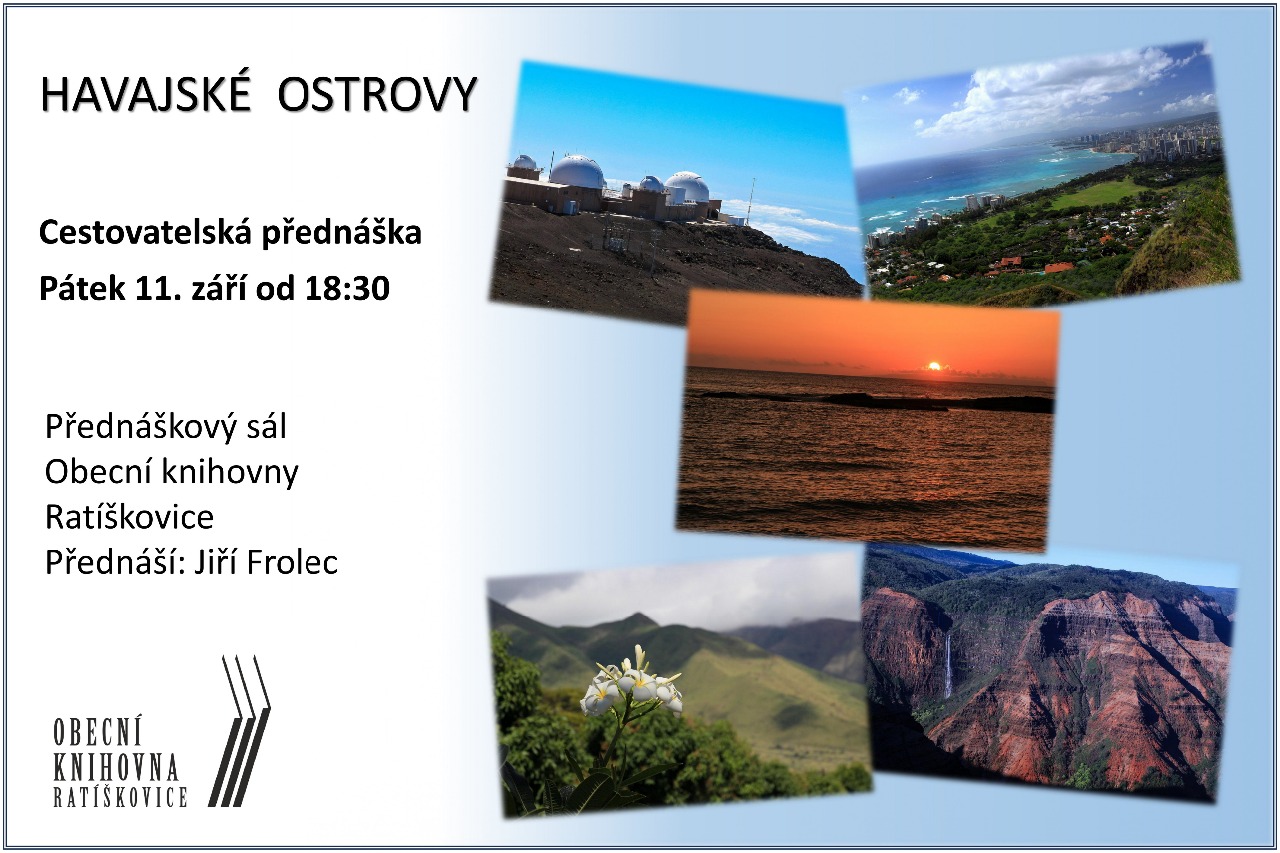 HAVAJSKÉ OSTROVY

Cestovatelská přednáška

Pátek 11. září od 18:30

Přednáškový sál
Obecní knihovny
Ratíškovice
Přednáší: Jiří Frolec

OBECNÍ
KNIHOVNA
RATÍŠKOVICE